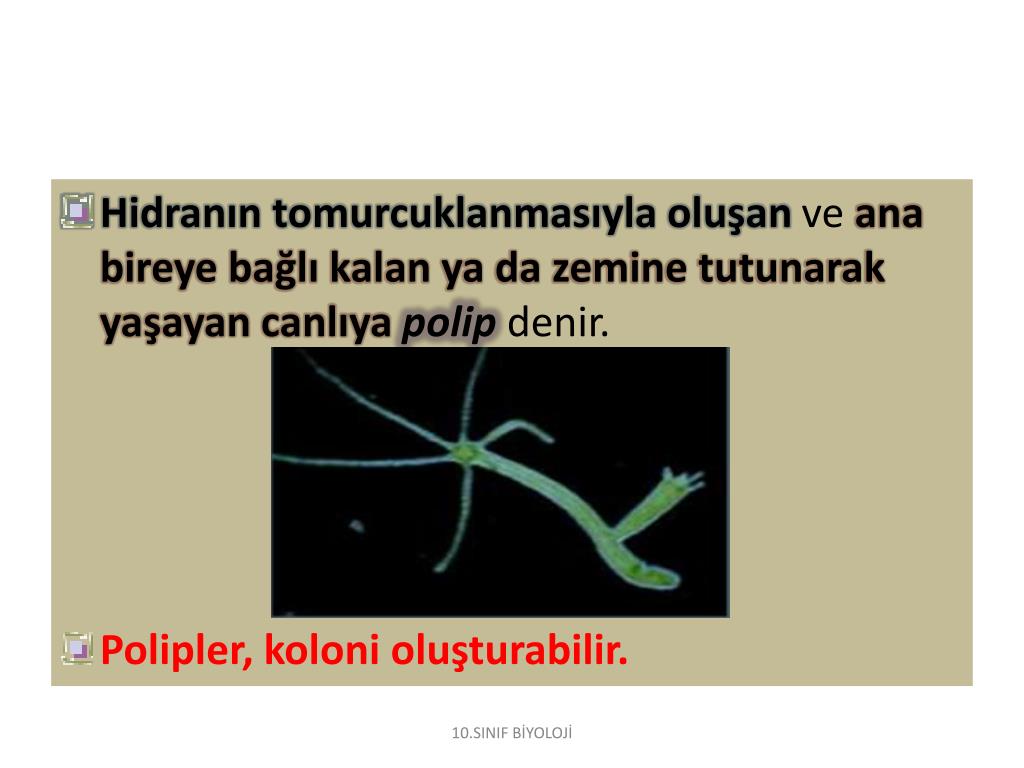 Hidranın tomurcuklanmasıyla oluşan ve ana bireye bağlı kalan ya da zemine tutunarak yaşayan canlıya polip denir.

Polipler, koloni oluşturabilir.

10.SINIF BİYOLOJİ